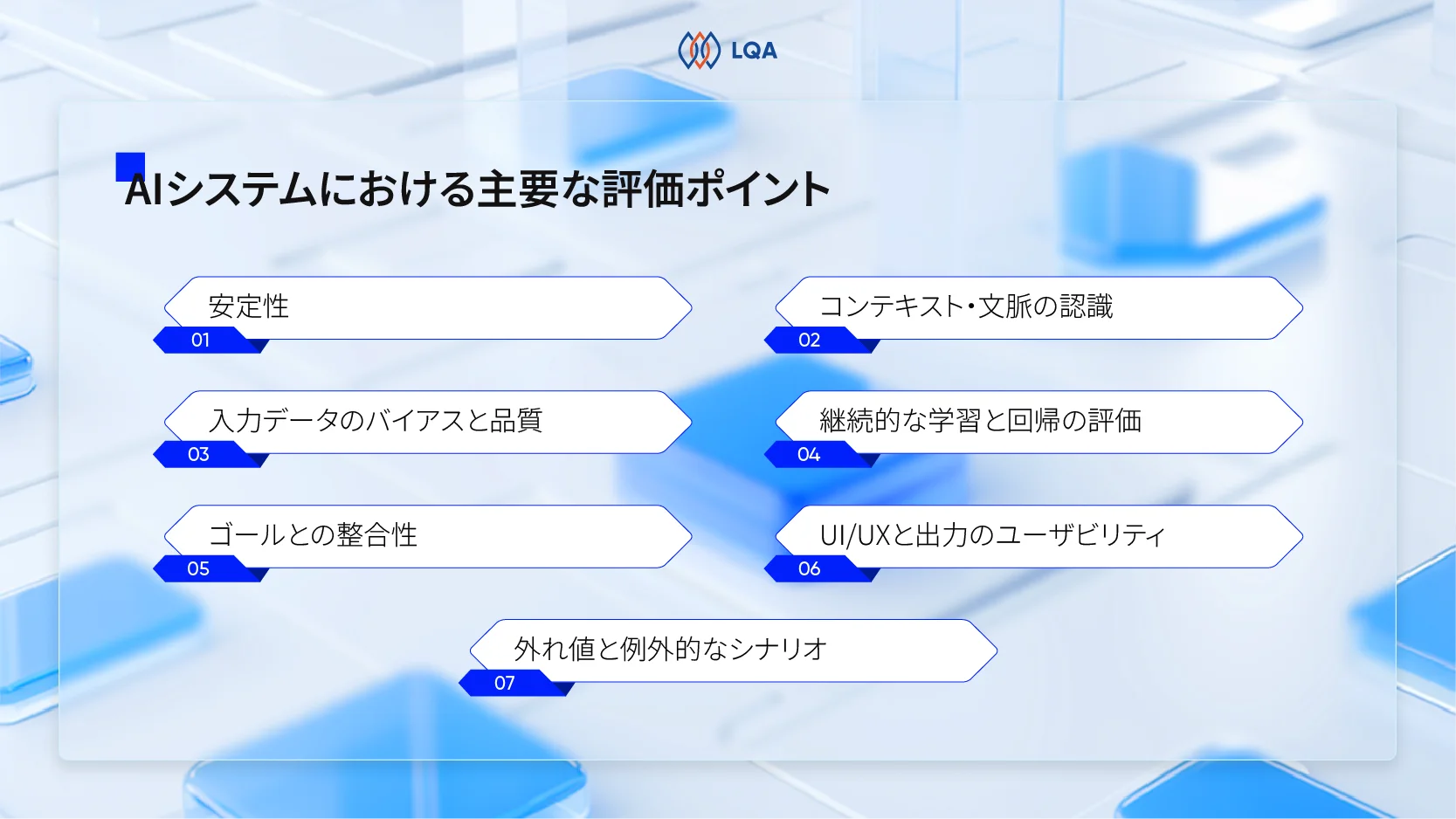 LQA

AIシステムにおける主要な評価ポイント

安定性
01

コンテキスト・文脈の認識
02

入力データのバイアスと品質
03

継続的な学習と回帰の評価
04

ゴールとの整合性
05

UI/UXと出力のユーザビリティ
06

外れ値と例外的なシナリオ
07